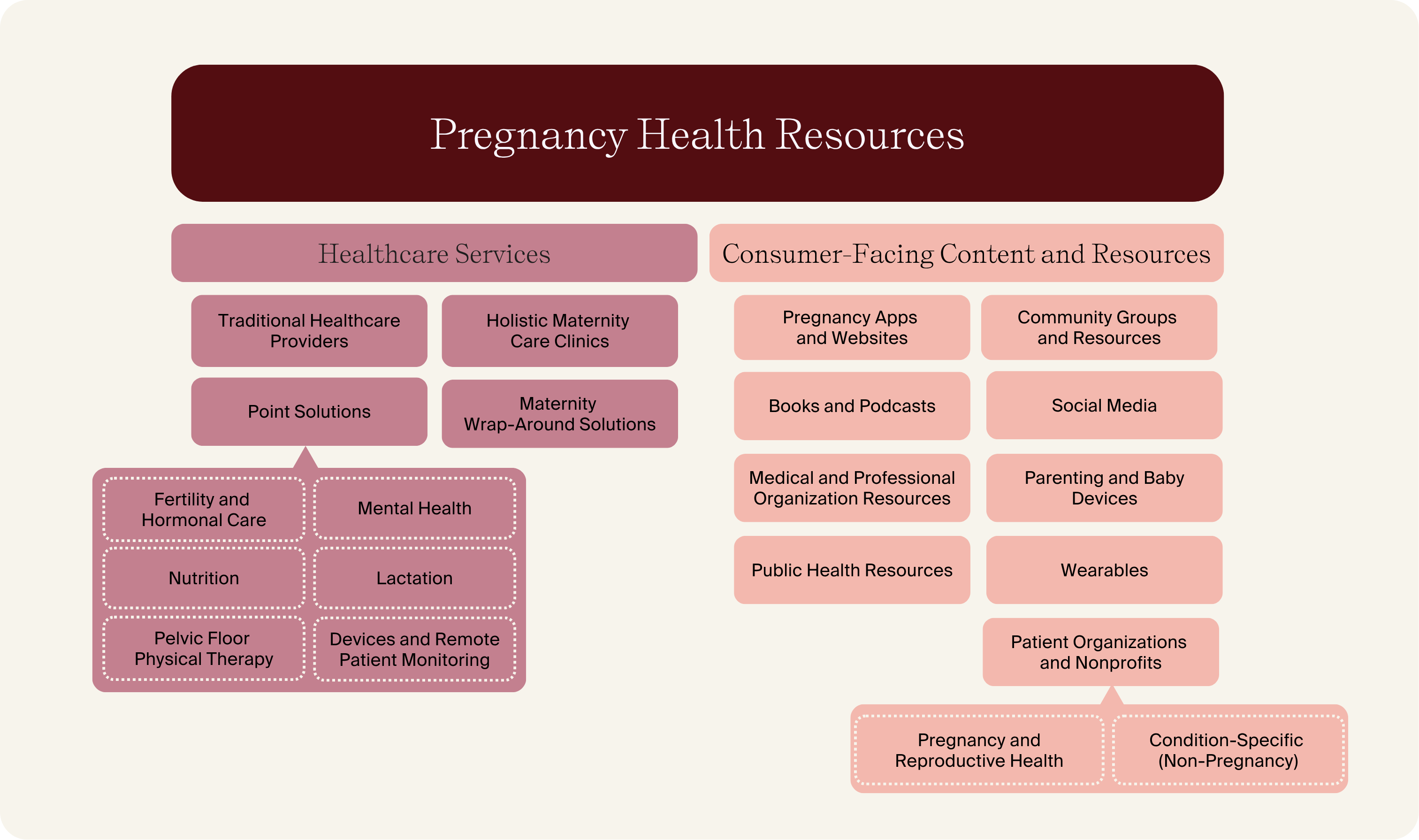 Pregnancy Health Resources

Healthcare Services

Traditional Healthcare Providers

Holistic Maternity Care Clinics

Point Solutions

Maternity Wrap-Around Solutions

Fertility and Hormonal Care

Mental Health

Nutrition

Lactation

Pelvic Floor Physical Therapy

Devices and Remote Patient Monitoring

Consumer-Facing Content and Resources

Pregnancy Apps and Websites

Community Groups and Resources

Books and Podcasts

Social Media

Medical and Professional Organization Resources

Parenting and Baby Devices

Public Health Resources

Wearables

Patient Organizations and Nonprofits

Pregnancy and Reproductive Health

Condition-Specific (Non-Pregnancy)